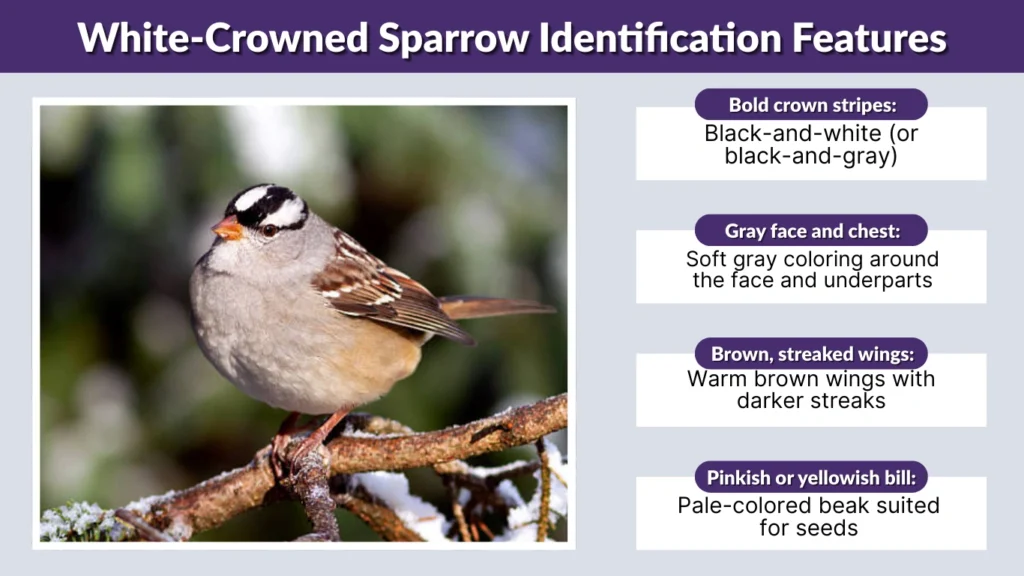 White-Crowned Sparrow Identification Features

Bold crown stripes:
Black-and-white (or black-and-gray)

Gray face and chest:
Soft gray coloring around the face and underparts

Brown, streaked wings:
Warm brown wings with darker streaks

Pinkish or yellowish bill:
Pale-colored beak suited for seeds